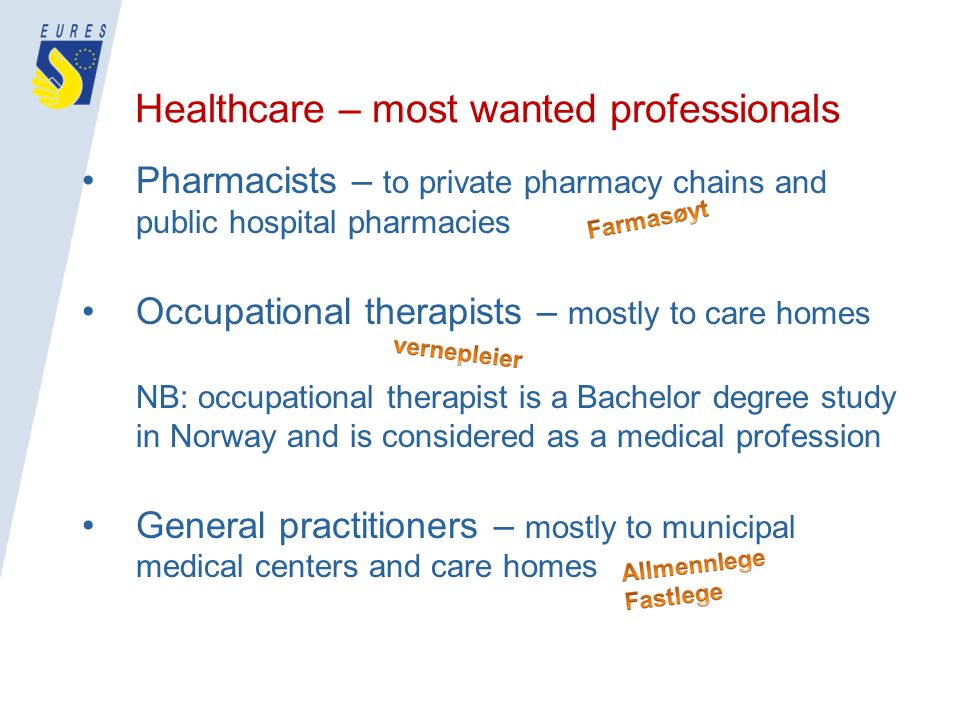 EURES

Healthcare – most wanted professionals

• Pharmacists – to private pharmacy chains and public hospital pharmacies

Farmasøyt

• Occupational therapists – mostly to care homes

vernepleier

NB: occupational therapist is a Bachelor degree study in Norway and is considered as a medical profession

• General practitioners – mostly to municipal medical centers and care homes

Allmennlege
Fastlege